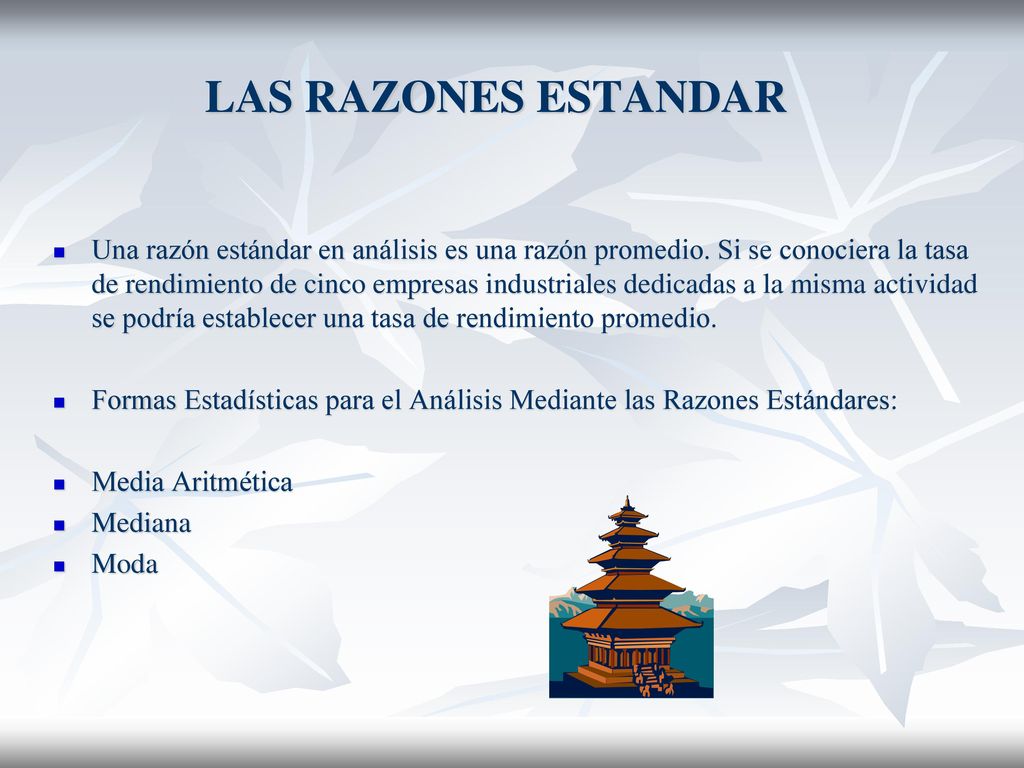 LAS RAZONES ESTANDAR

- Una razón estándar en análisis es una razón promedio. Si se conociera la tasa de rendimiento de cinco empresas industriales dedicadas a la misma actividad se podría establecer una tasa de rendimiento promedio.

- Formas Estadísticas para el Análisis Mediante las Razones Estándares:

- Media Aritmética
- Mediana
- Moda